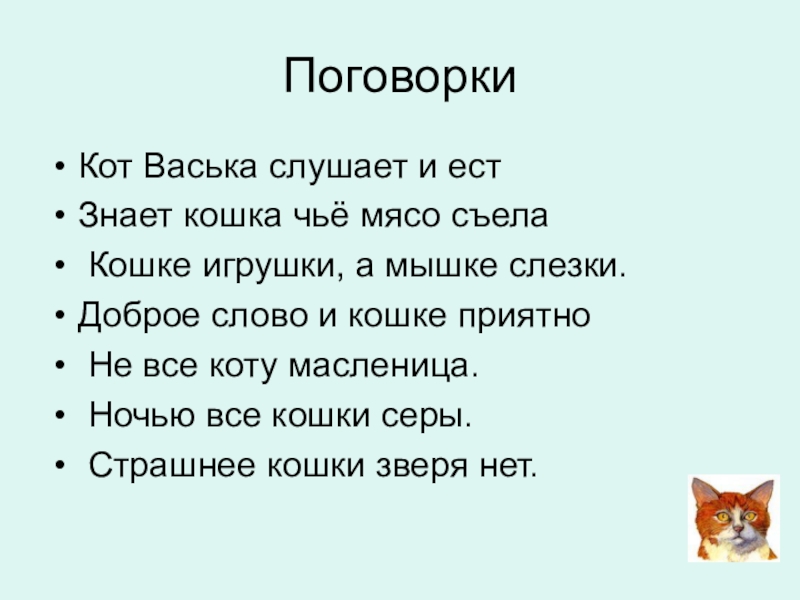 Поговорки

• Кот Васька слушает и ест
• Знает кошка чьё мясо съела
• Кошке игрушки, а мышке слезки.
• Доброе слово и кошке приятно
• Не все коту масленица.
• Ночью все кошки серы.
• Страшнее кошки зверя нет.